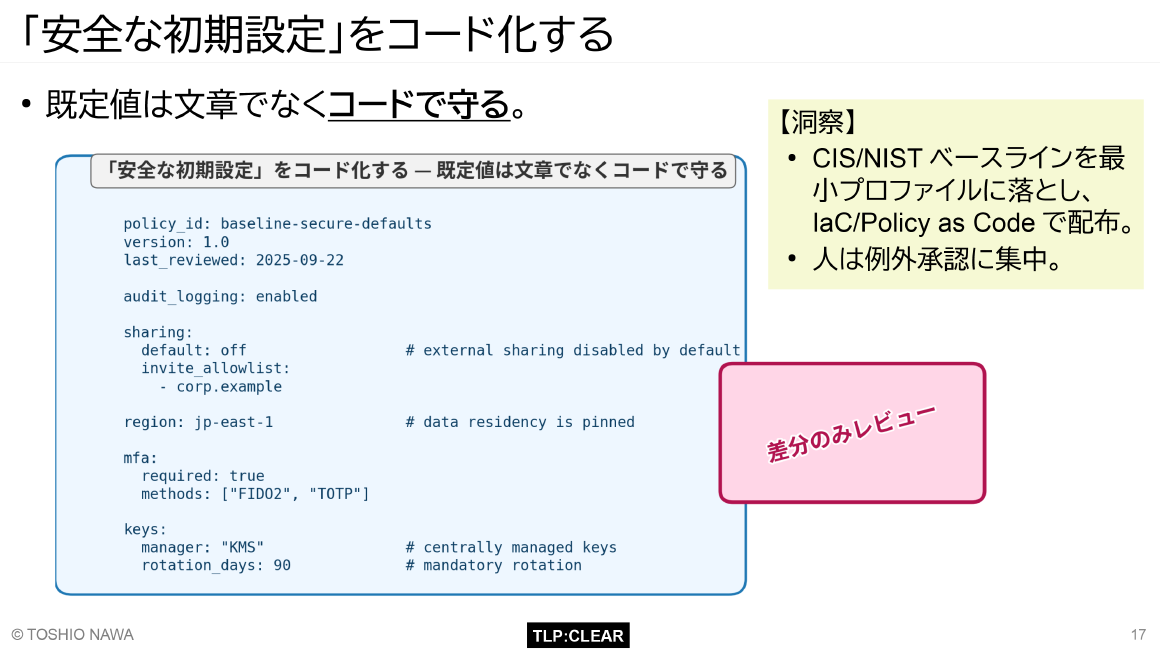 「安全な初期設定」をコード化する

• 既定値は文章でなくコードで守る。

「安全な初期設定」をコード化する — 既定値は文章でなくコードで守る

policy_id: baseline-secure-defaults
version: 1.0
last_reviewed: 2025-09-22

audit_logging: enabled

sharing:
  default: off                  # external sharing disabled by default
  invite_allowlist:
    - corp.example

region: jp-east-1               # data residency is pinned

mfa:
  required: true
  methods: ["FIDO2", "TOTP"]

keys:
  manager: "KMS"                # centrally managed keys
  rotation_days: 90             # mandatory rotation

【洞察】
• CIS/NIST ベースラインを最小プロファイルに落とし、IaC/Policy as Code で配布。
• 人は例外承認に集中。

差分のみレビュー

© TOSHIO NAWA

TLP:CLEAR

17